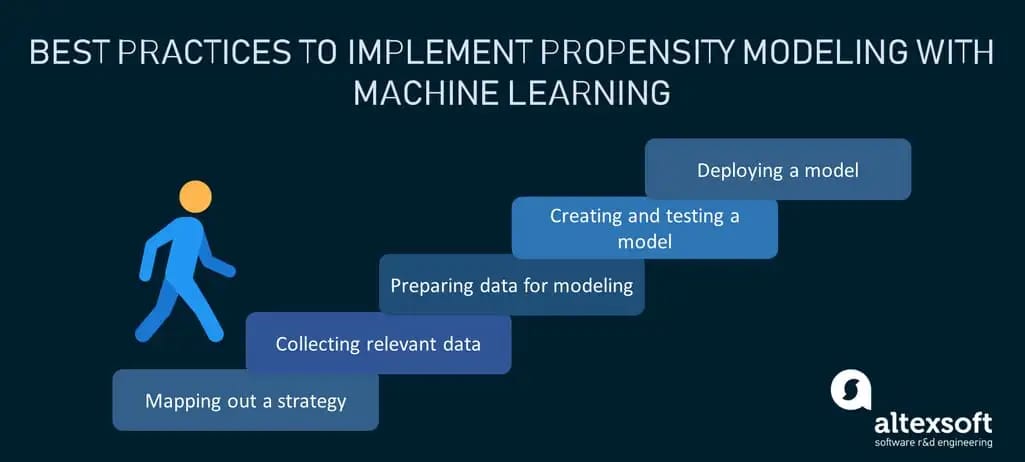 BEST PRACTICES TO IMPLEMENT PROPENSITY MODELING WITH MACHINE LEARNING

Deploying a model

Creating and testing a model

Preparing data for modeling

Collecting relevant data

Mapping out a strategy

altexsoft
software r&d engineering